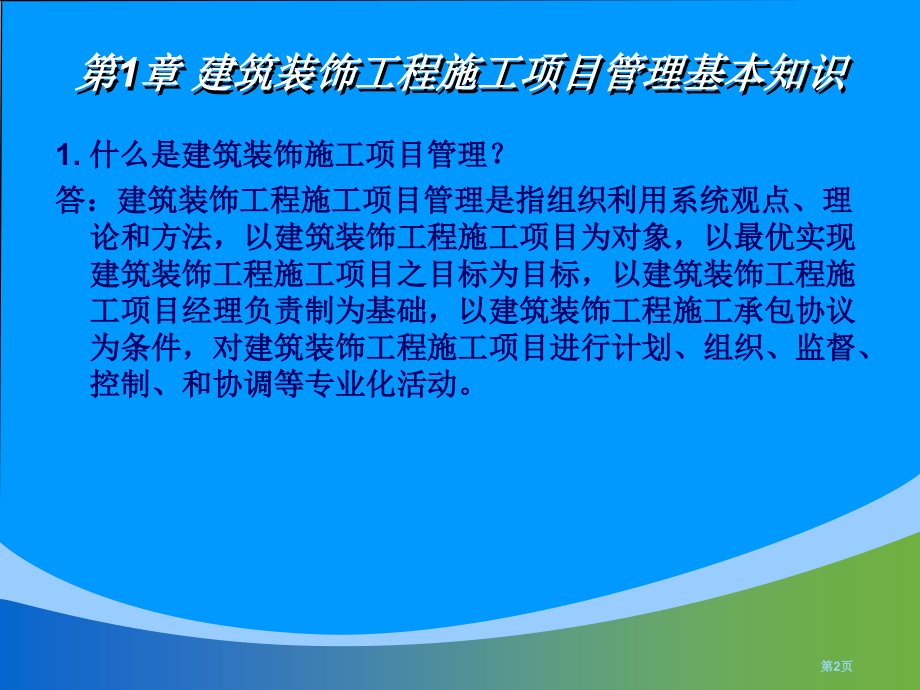 第1章 建筑装饰工程施工项目管理基本知识

1. 什么是建筑装饰施工项目管理？

答：建筑装饰工程施工项目管理是指组织利用系统观点、理论和方法，以建筑装饰工程施工项目为对象，以最优实现建筑装饰工程施工项目之目标为目标，以建筑装饰工程施工项目经理负责制为基础，以建筑装饰工程施工承包协议为条件，对建筑装饰工程施工项目进行计划、组织、监督、控制、和协调等专业化活动。

第2页